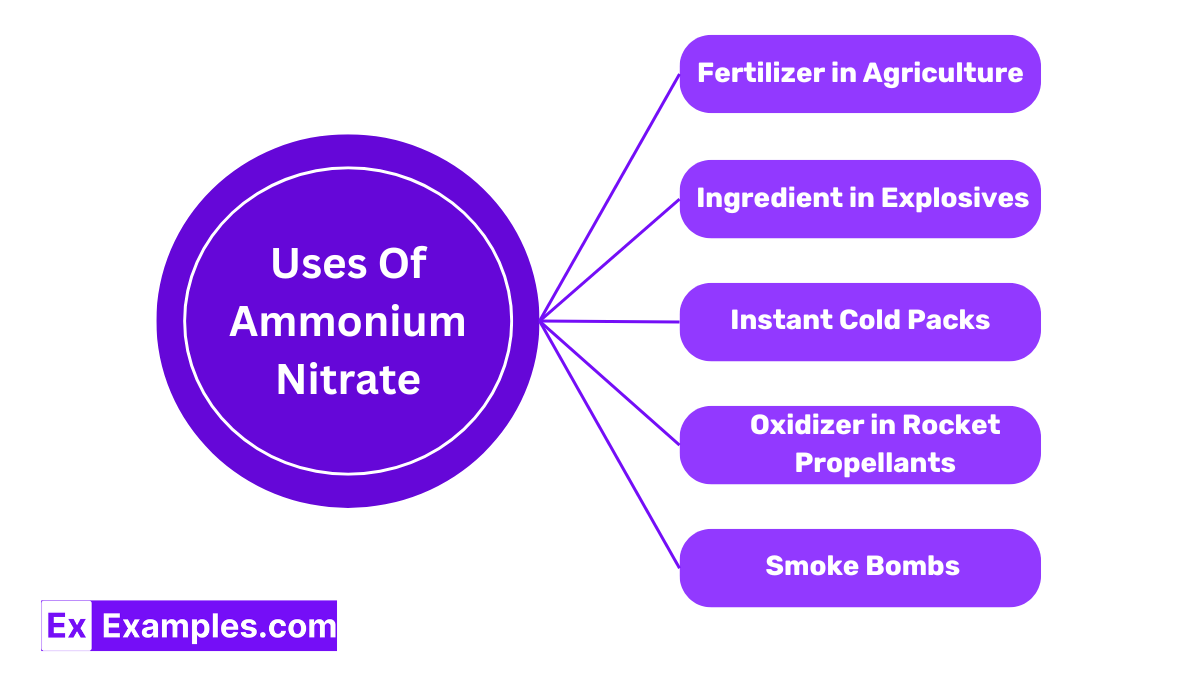 Uses Of Ammonium Nitrate

Fertilizer in Agriculture

Ingredient in Explosives

Instant Cold Packs

Oxidizer in Rocket Propellants

Smoke Bombs

Ex Examples.com